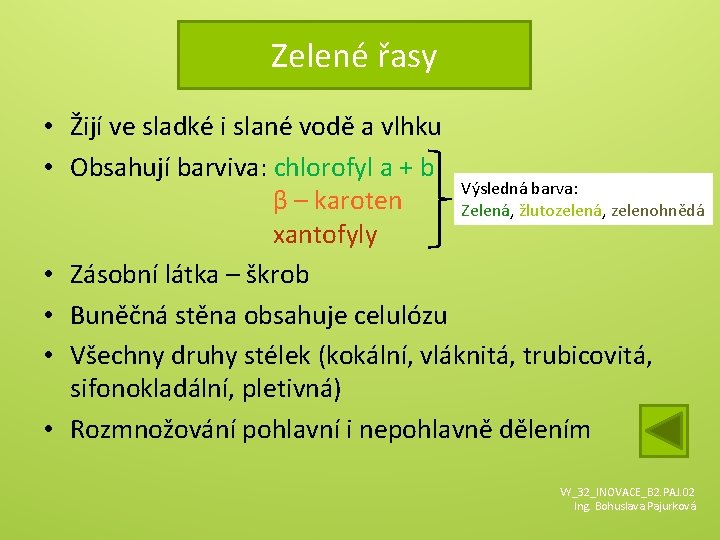 Zelené řasy

• Žijí ve sladké i slané vodě a vlhku
• Obsahují barviva: chlorofyl a + b
β – karoten
xantofyly

Výsledná barva:
Zelená, žlutozelená, zelenohnědá

• Zásobní látka – škrob
• Buněčná stěna obsahuje celulózu
• Všechny druhy stélek (kokální, vláknitá, trubicovitá, sifonokladální, pletivná)
• Rozmnožování pohlavní i nepohlavně dělením

VY_32_INOVACE_B2.PAJ.02
Ing. Bohuslava Pajurková